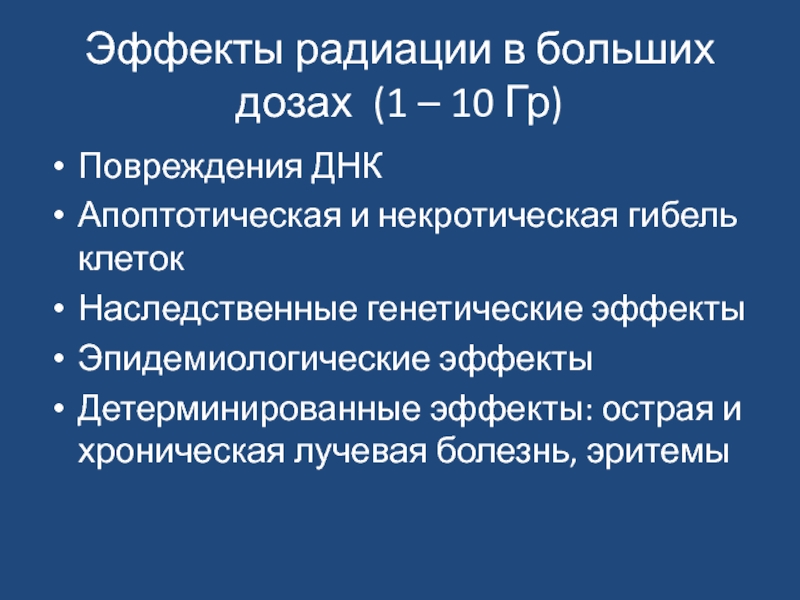 Эффекты радиации в больших дозах (1 – 10 Гр)

• Повреждения ДНК
• Апоптотическая и некротическая гибель клеток
• Наследственные генетические эффекты
• Эпидемиологические эффекты
• Детерминированные эффекты: острая и хроническая лучевая болезнь, эритемы